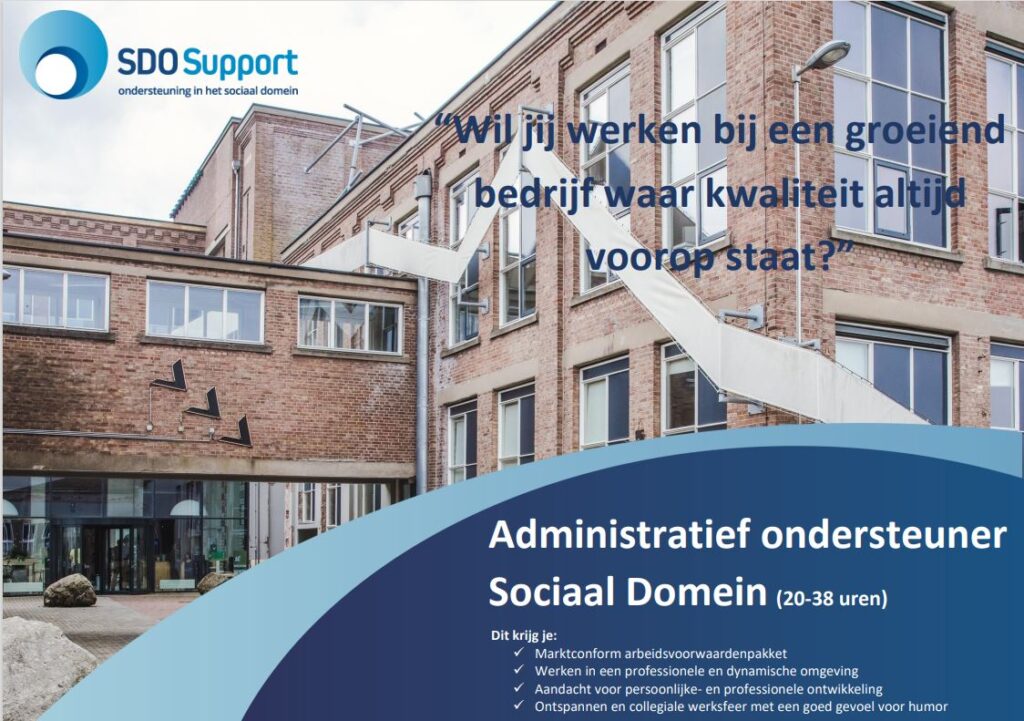 SDO Support
ondersteuning in het sociaal domein

"Wil jij werken bij een groeiend bedrijf waar kwaliteit altijd voorop staat?"

Administratief ondersteuner Sociaal Domein (20-38 uren)

Dit krijg je:
✓ Marktconform arbeidsvoorwaardenpakket
✓ Werken in een professionele en dynamische omgeving
✓ Aandacht voor persoonlijke- en professionele ontwikkeling
✓ Ontspannen en collegiale werksfeer met een goed gevoel voor humor